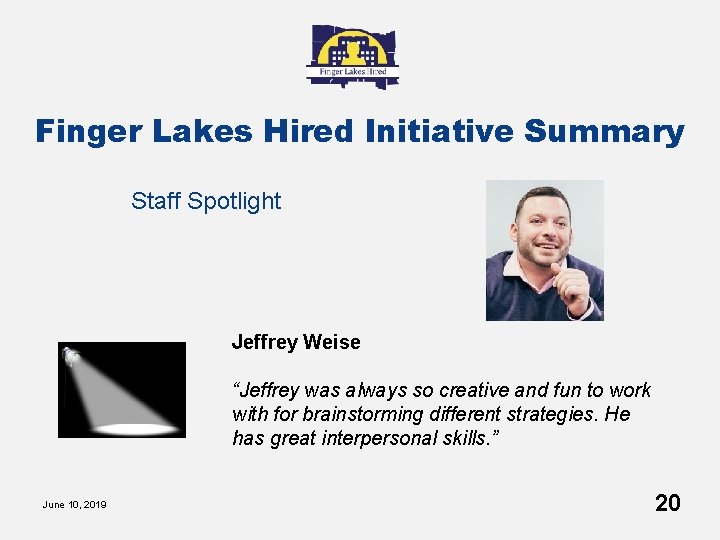 Finger Lakes Hired

Finger Lakes Hired Initiative Summary

Staff Spotlight

Jeffrey Weise

“Jeffrey was always so creative and fun to work with for brainstorming different strategies. He has great interpersonal skills.”

June 10, 2019

20